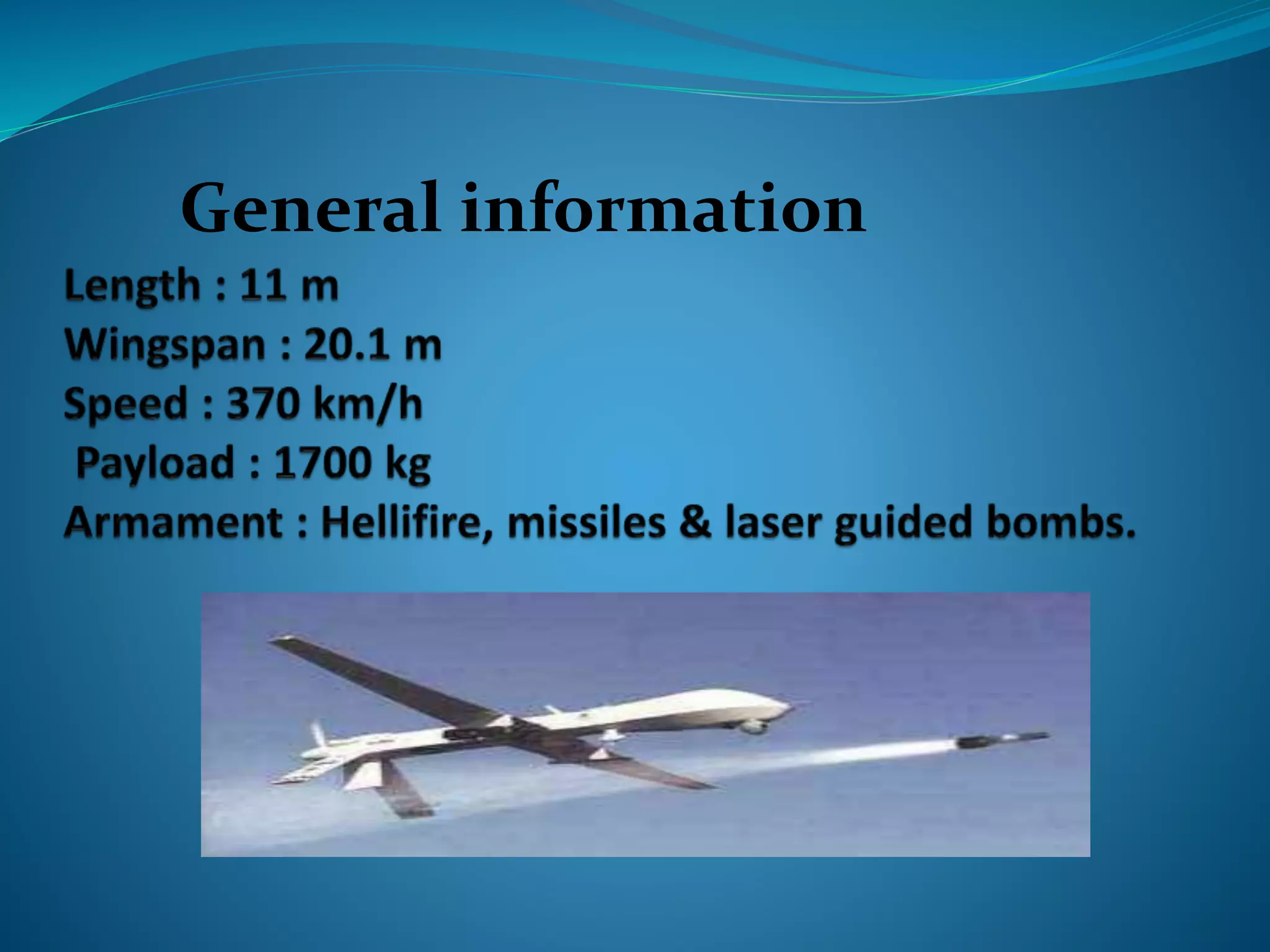 General information

Length : 11 m
Wingspan : 20.1 m
Speed : 370 km/h
Payload : 1700 kg
Armament : Hellifire, missiles & laser guided bombs.